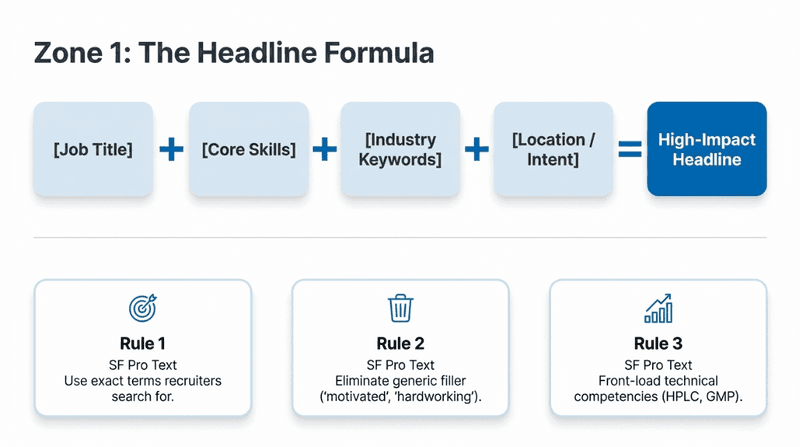 Zone 1: The Headline Formula

[Job Title] + [Core Skills] + [Industry Keywords] + [Location / Intent] = High-Impact Headline

Rule 1
SF Pro Text
Use exact terms recruiters search for.

Rule 2
SF Pro Text
Eliminate generic filler ('motivated', 'hardworking').

Rule 3
SF Pro Text
Front-load technical competencies (HPLC, GMP).